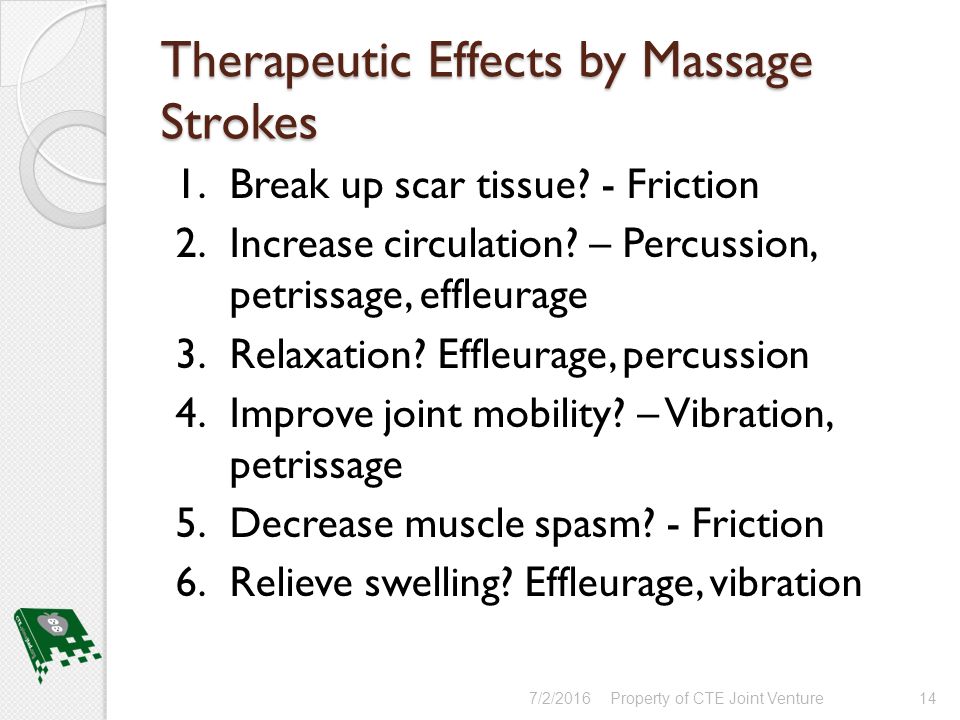 Therapeutic Effects by Massage Strokes

1. Break up scar tissue? - Friction
2. Increase circulation? – Percussion, petrissage, effleurage
3. Relaxation? Effleurage, percussion
4. Improve joint mobility? – Vibration, petrissage
5. Decrease muscle spasm? - Friction
6. Relieve swelling? Effleurage, vibration

7/2/2016 Property of CTE Joint Venture 14